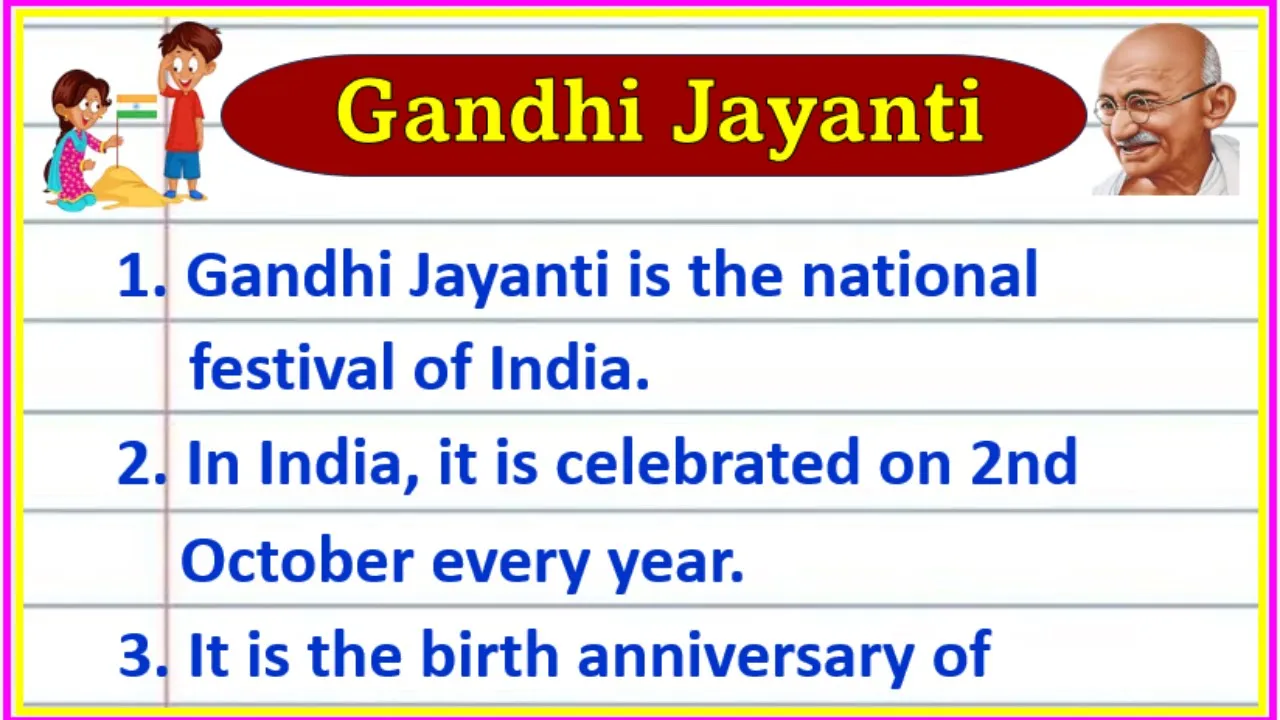 Gandhi Jayanti

1. Gandhi Jayanti is the national festival of India.

2. In India, it is celebrated on 2nd October every year.

3. It is the birth anniversary of